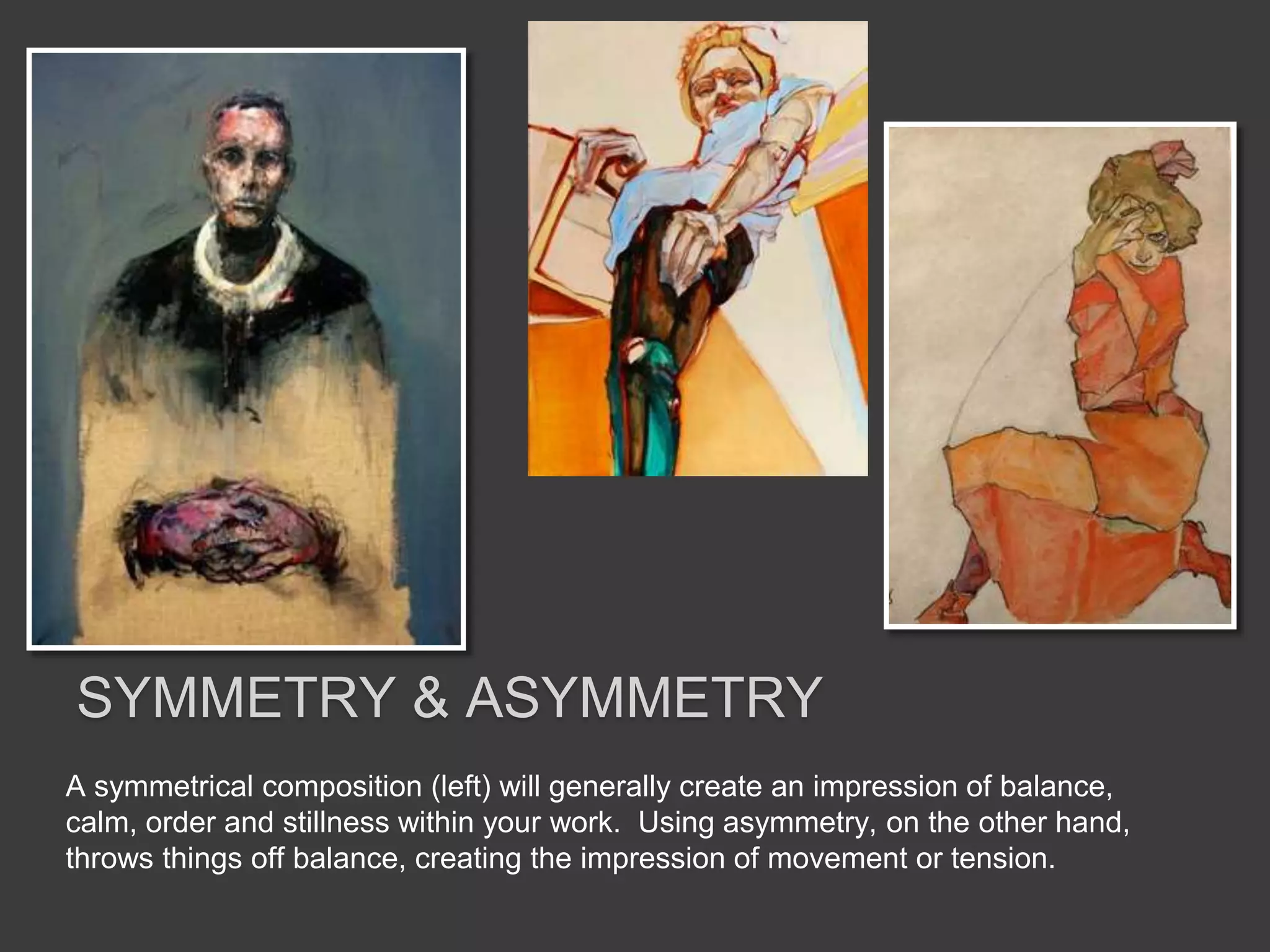 SYMMETRY & ASYMMETRY

A symmetrical composition (left) will generally create an impression of balance, calm, order and stillness within your work. Using asymmetry, on the other hand, throws things off balance, creating the impression of movement or tension.